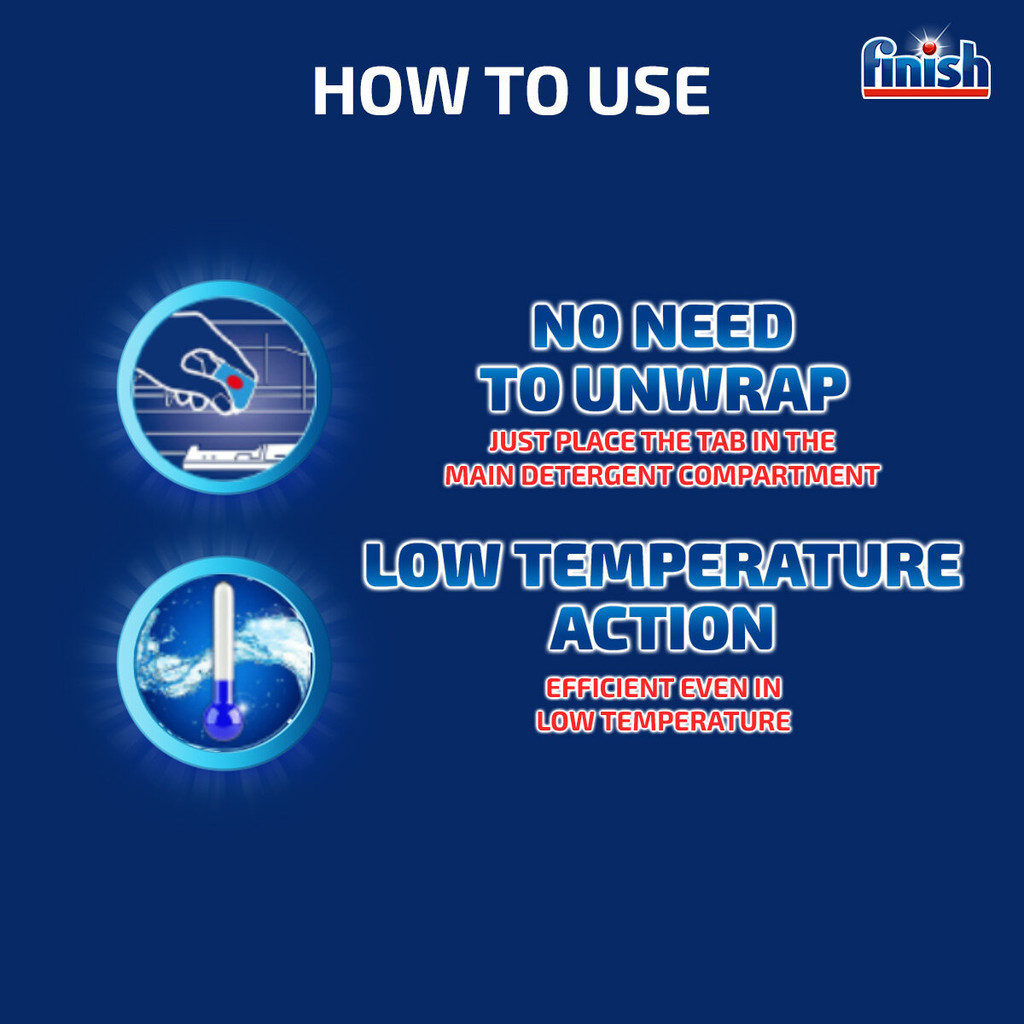 HOW TO USE

finish

NO NEED TO UNWRAP

JUST PLACE THE TAB IN THE MAIN DETERGENT COMPARTMENT

LOW TEMPERATURE ACTION

EFFICIENT EVEN IN LOW TEMPERATURE